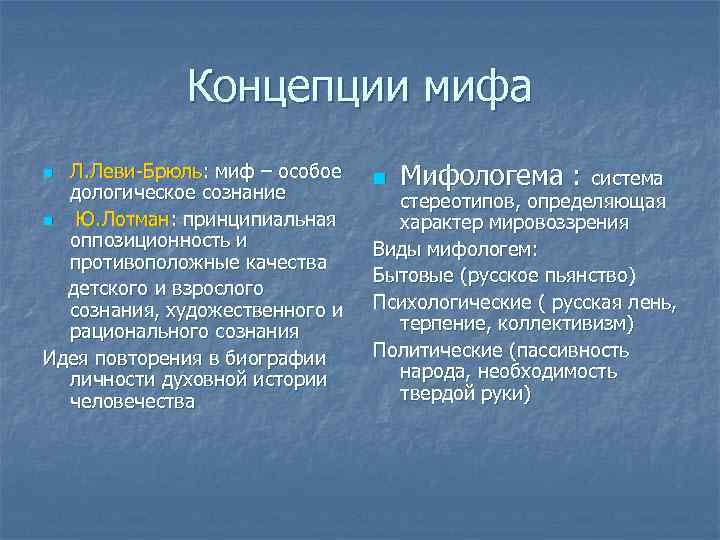 Концепции мифа

Л.Леви-Брюль: миф – особое дологическое сознание

Ю.Лотман: принципиальная оппозиционность и противоположные качества

детского и взрослого сознания, художественного и рационального сознания

Идея повторения в биографии личности духовной истории человечества

Мифологема : система стереотипов, определяющая характер мировоззрения

Виды мифологем:

Бытовые (русское пьянство)

Психологические ( русская лень, терпение, коллективизм)

Политические (пассивность народа, необходимость твердой руки)